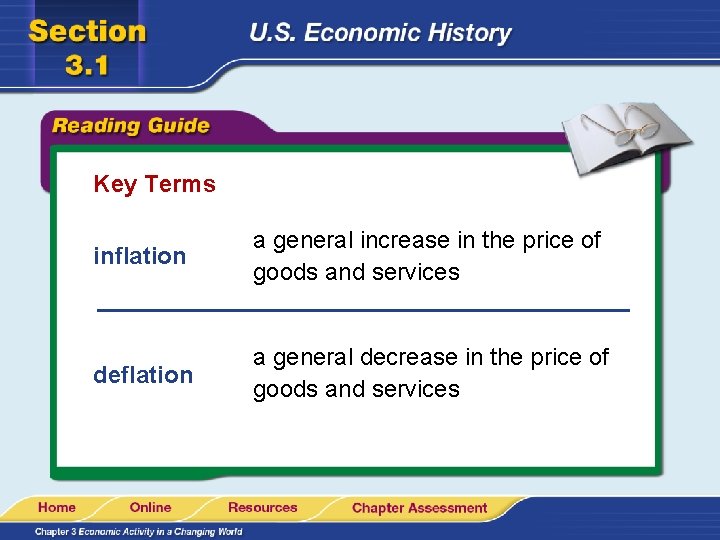 Section 3.1

U.S. Economic History

Reading Guide

Key Terms

inflation

a general increase in the price of goods and services

deflation

a general decrease in the price of goods and services

Home Online Resources Chapter Assessment

Chapter 3 Economic Activity in a Changing World